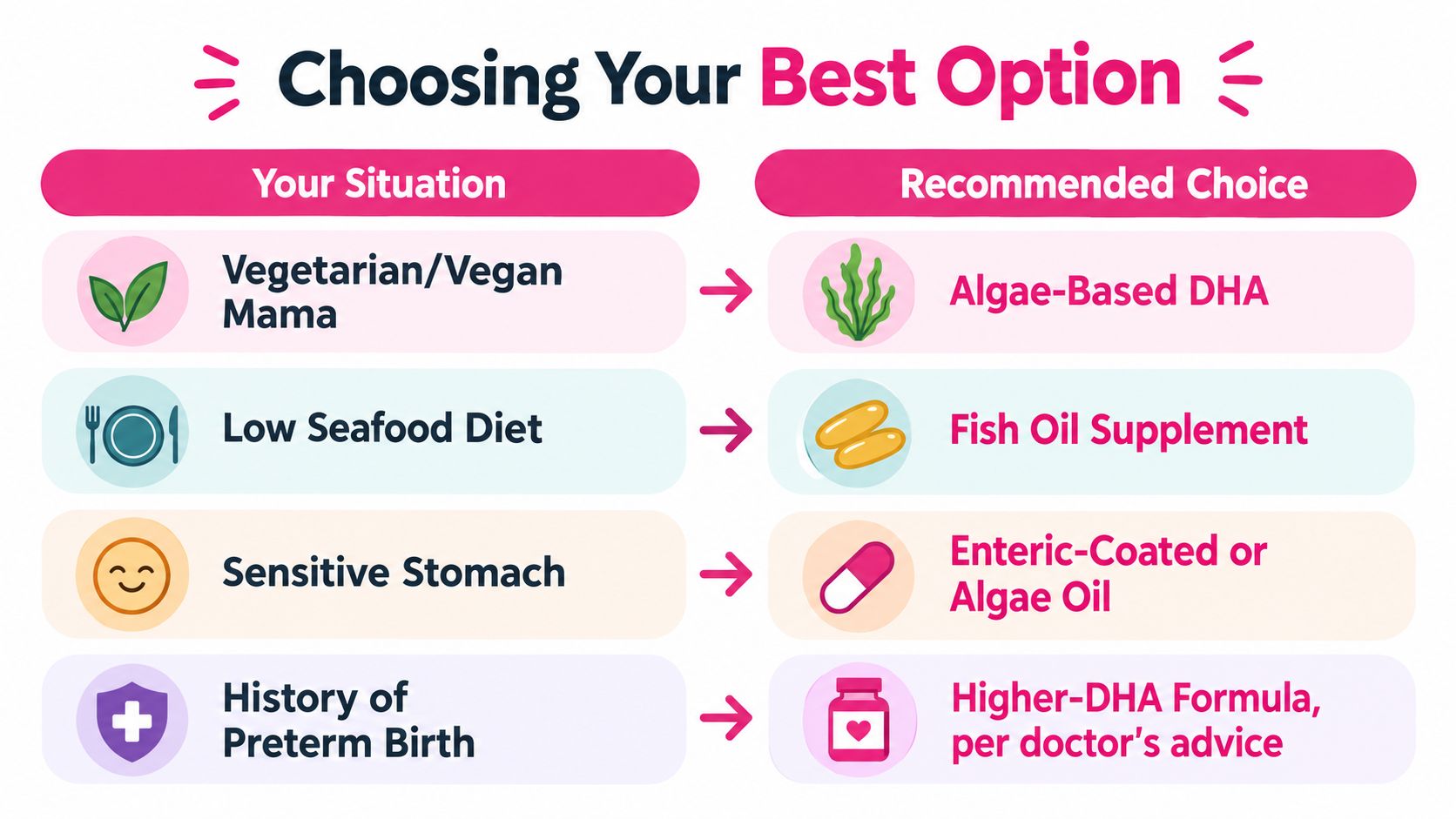 Choosing Your Best Option

| Your Situation | Recommended Choice |
|---|---|
| Vegetarian/Vegan Mama | Algae-Based DHA |
| Low Seafood Diet | Fish Oil Supplement |
| Sensitive Stomach | Enteric-Coated or Algae Oil |
| History of Preterm Birth | Higher-DHA Formula, per doctor's advice |